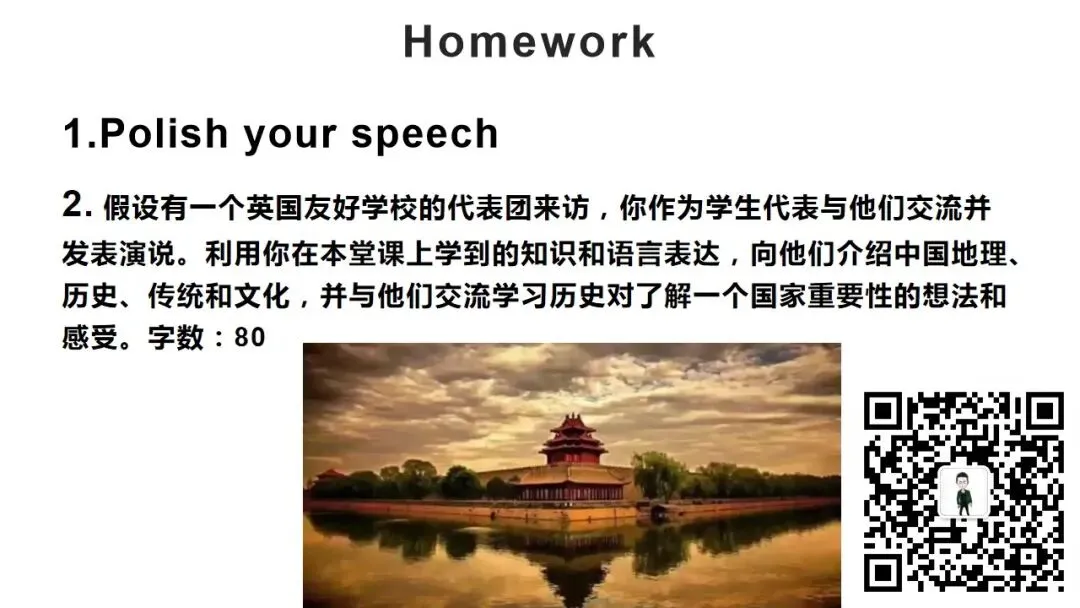 Homework

1.Polish your speech

2. 假设有一个英国友好学校的代表团来访，你作为学生代表与他们交流并发表演说。利用你在本堂课上学到的知识和语言表达，向他们介绍中国地理、历史、传统和文化，并与他们交流学习历史对了解一个国家重要性的想法和感受。字数：80